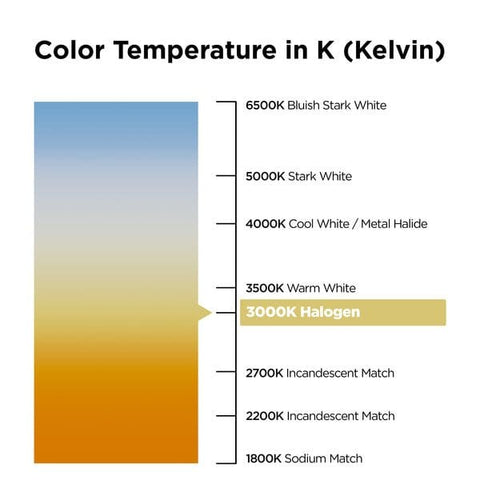 Color Temperature in K (Kelvin)

6500K Bluish Stark White

5000K Stark White

4000K Cool White / Metal Halide

3500K Warm White

3000K Halogen

2700K Incandescent Match

2200K Incandescent Match

1800K Sodium Match